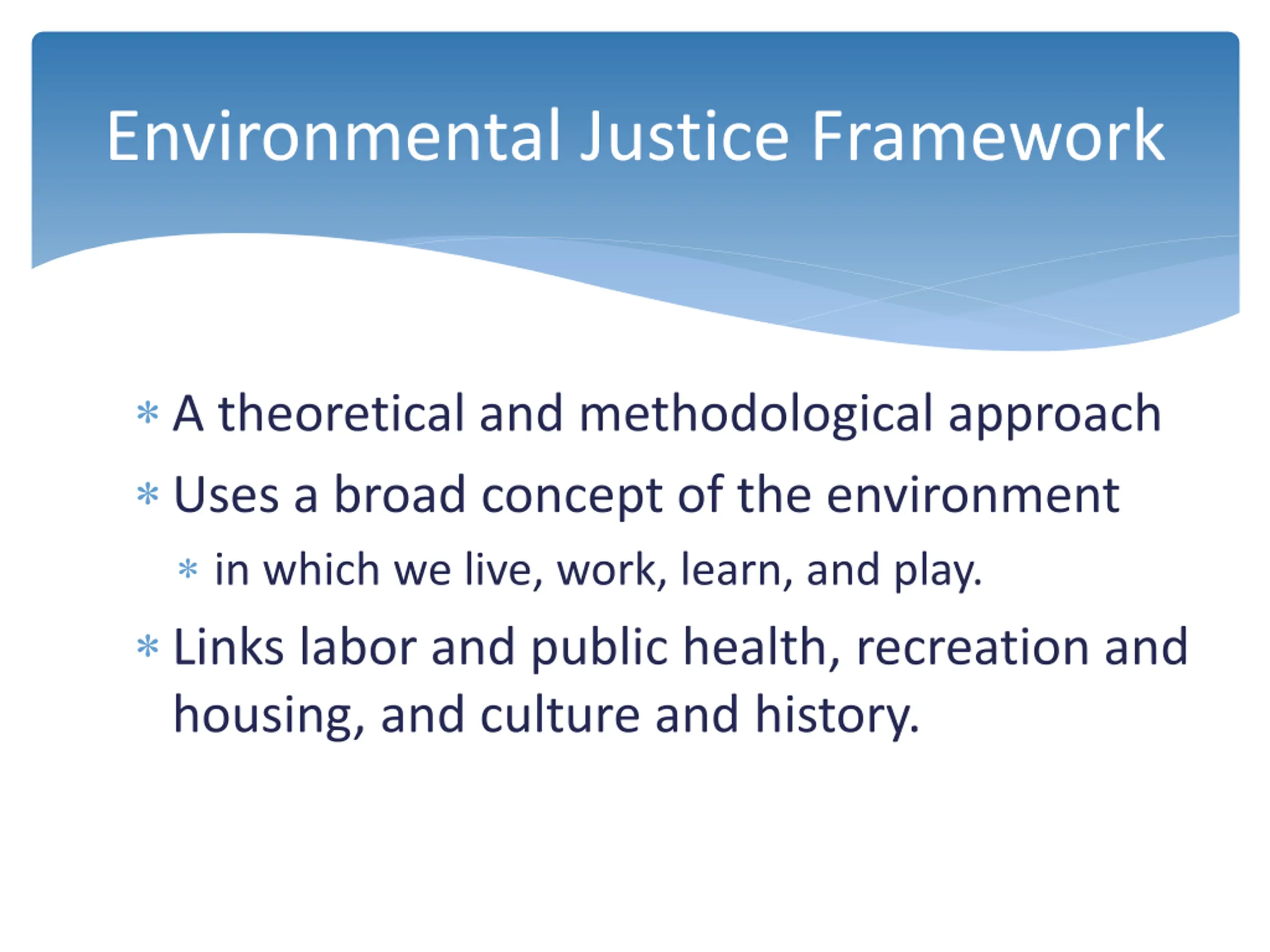 Environmental Justice Framework

* A theoretical and methodological approach
* Uses a broad concept of the environment
    * in which we live, work, learn, and play.
* Links labor and public health, recreation and housing, and culture and history.